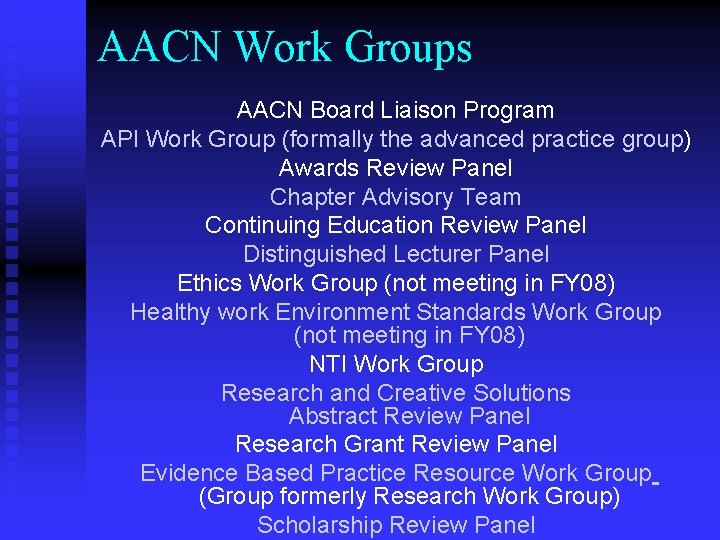 AACN Work Groups

AACN Board Liaison Program
API Work Group (formally the advanced practice group)
Awards Review Panel
Chapter Advisory Team
Continuing Education Review Panel
Distinguished Lecturer Panel
Ethics Work Group (not meeting in FY08)
Healthy work Environment Standards Work Group (not meeting in FY08)
NTI Work Group
Research and Creative Solutions Abstract Review Panel
Research Grant Review Panel
Evidence Based Practice Resource Work Group (Group formerly Research Work Group)
Scholarship Review Panel